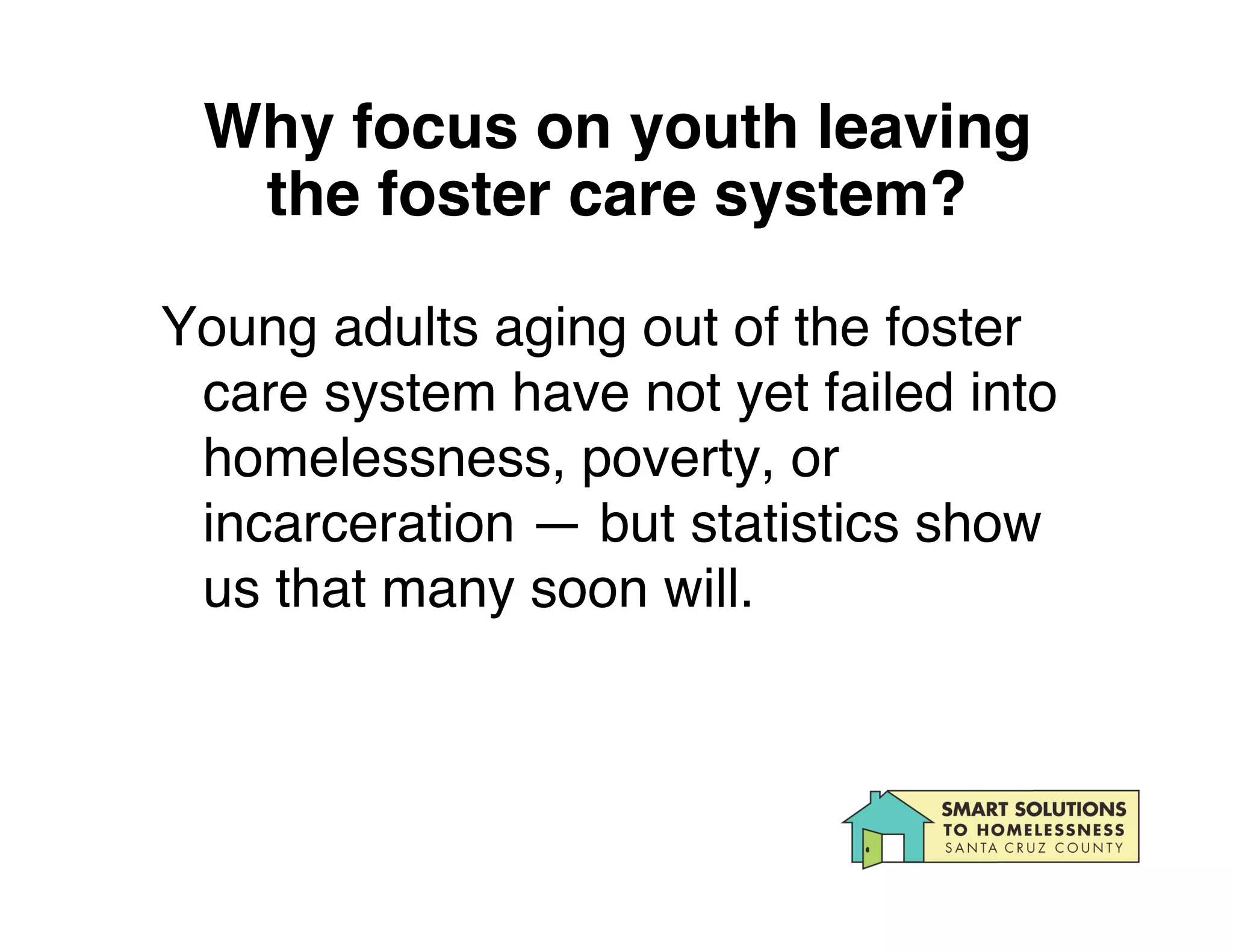 Why focus on youth leaving the foster care system?

Young adults aging out of the foster care system have not yet failed into homelessness, poverty, or incarceration — but statistics show us that many soon will.

SMART SOLUTIONS TO HOMELESSNESS SANTA CRUZ COUNTY